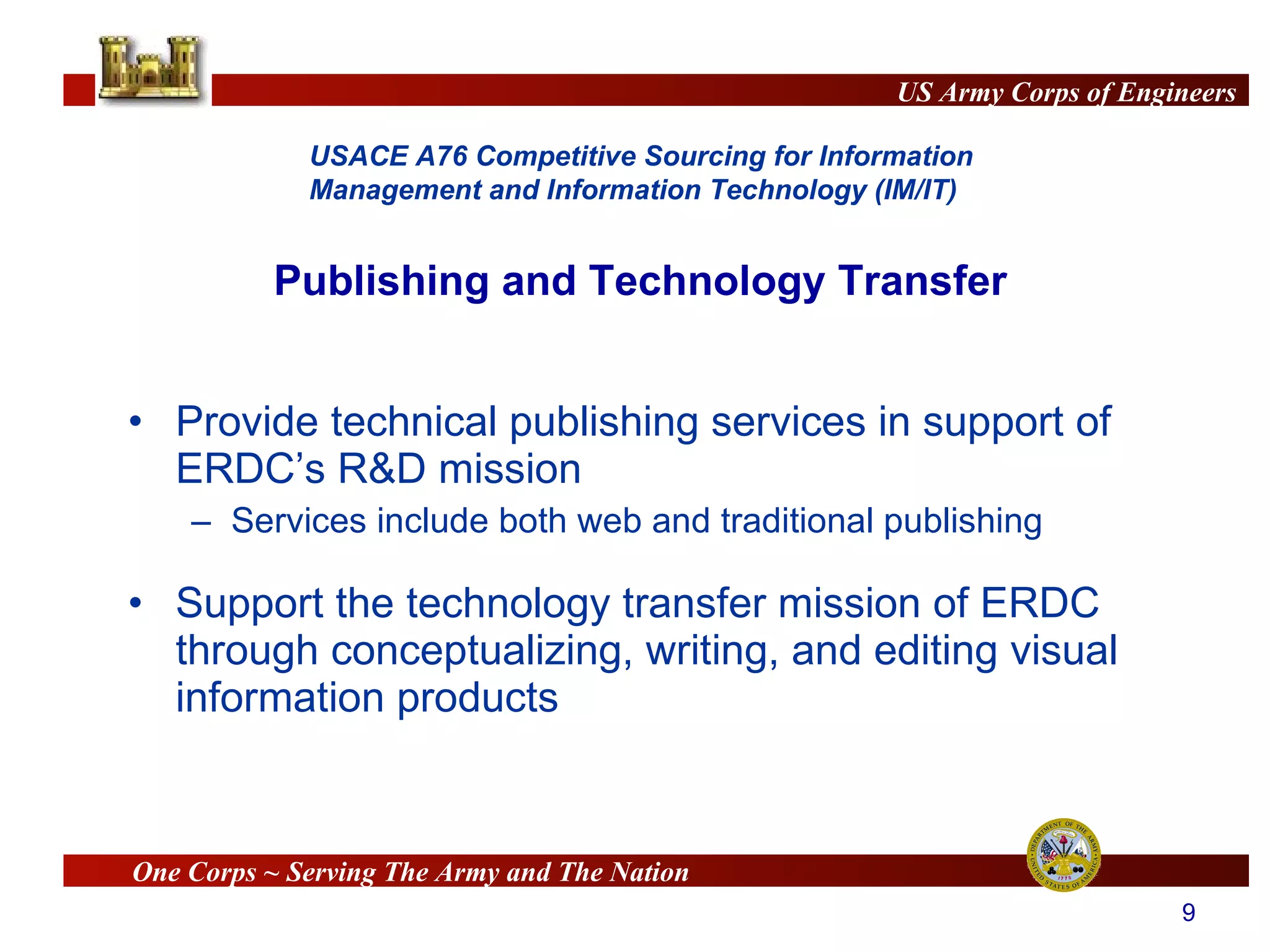 US Army Corps of Engineers

USACE A76 Competitive Sourcing for Information Management and Information Technology (IM/IT)

Publishing and Technology Transfer

• Provide technical publishing services in support of ERDC's R&D mission
– Services include both web and traditional publishing

• Support the technology transfer mission of ERDC through conceptualizing, writing, and editing visual information products

One Corps ~ Serving The Army and The Nation

DEPARTMENT OF THE ARMY UNITED STATES OF AMERICA 1775

9